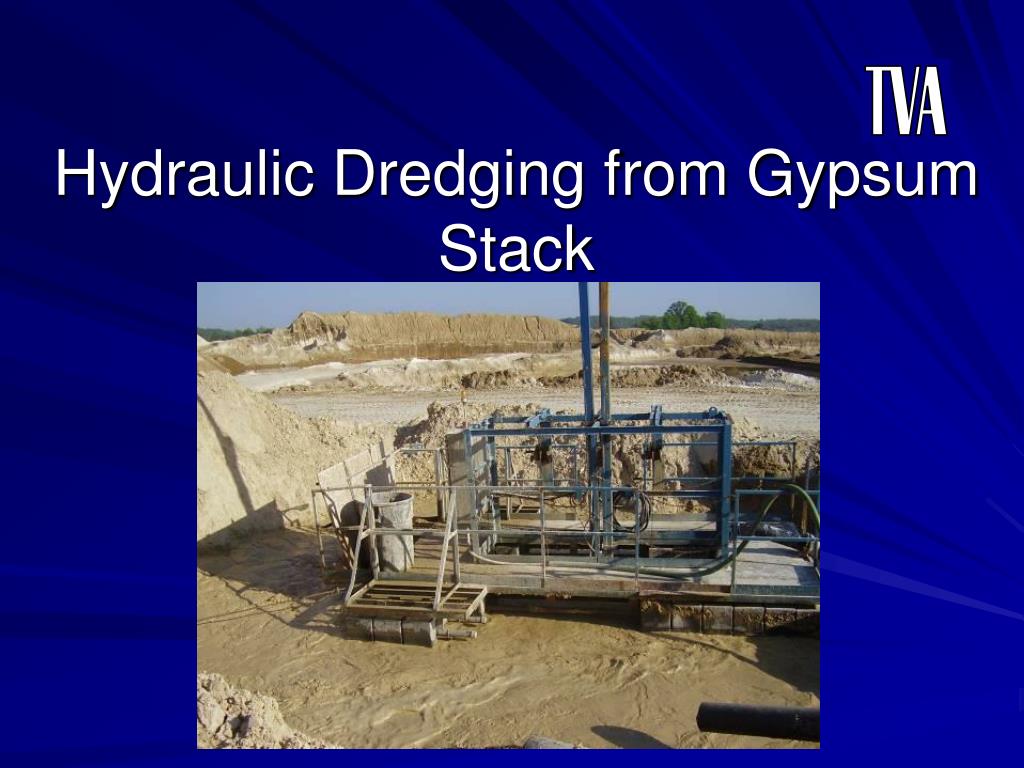 TVA

Hydraulic Dredging from Gypsum Stack